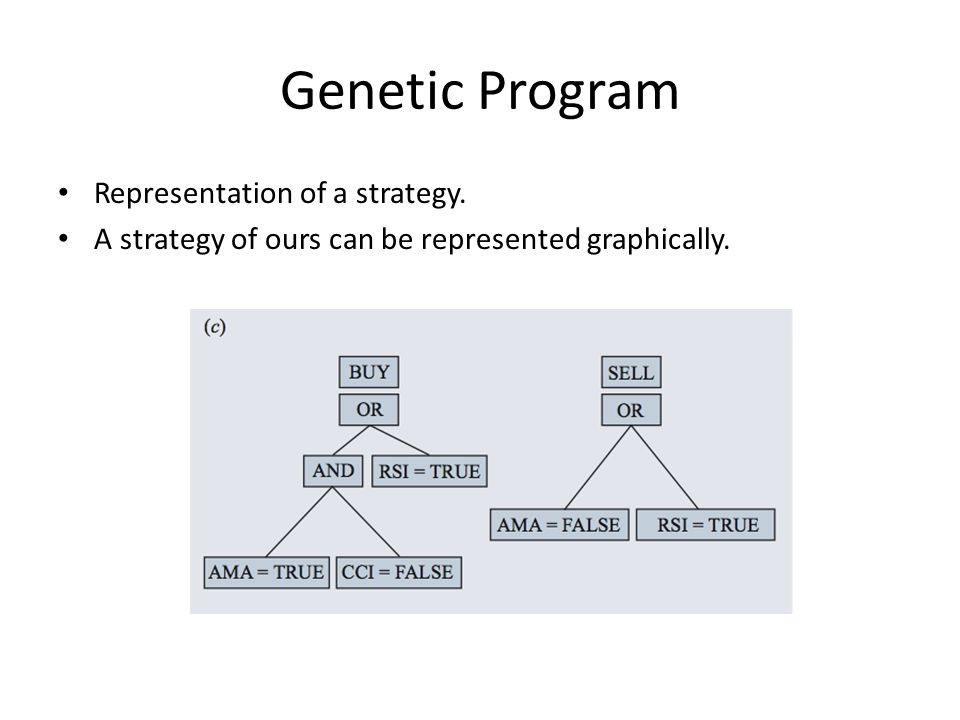 Genetic Program

• Representation of a strategy.
• A strategy of ours can be represented graphically.

(c)

BUY
OR
AND
RSI = TRUE
AMA = TRUE
CCI = FALSE

SELL
OR
AMA = FALSE
RSI = TRUE